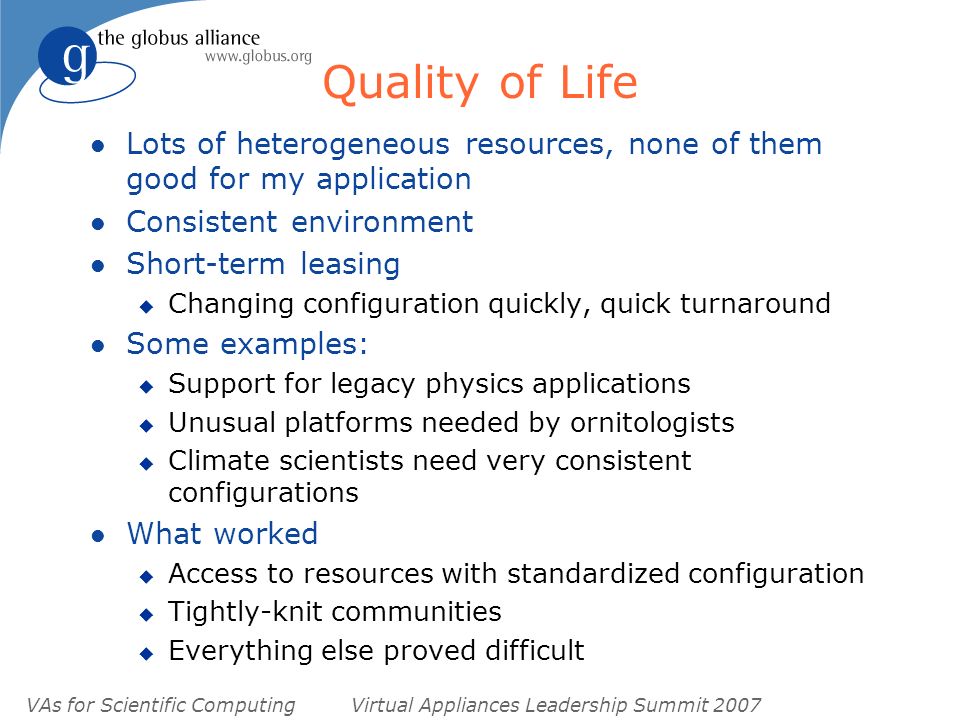 g the globus alliance
www.globus.org

Quality of Life

- Lots of heterogeneous resources, none of them good for my application
- Consistent environment
- Short-term leasing
  - Changing configuration quickly, quick turnaround
- Some examples:
  - Support for legacy physics applications
  - Unusual platforms needed by ornitologists
  - Climate scientists need very consistent configurations
- What worked
  - Access to resources with standardized configuration
  - Tightly-knit communities
  - Everything else proved difficult

VAs for Scientific Computing    Virtual Appliances Leadership Summit 2007